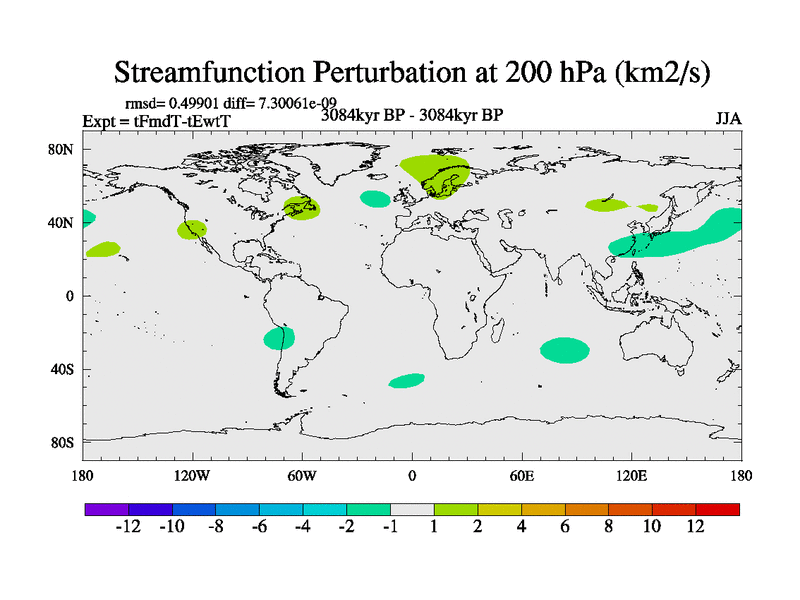 Streamfunction Perturbation at 200 hPa (km2/s)

rmsd= 0.49901 diff= 7.30061e-09
Expt = tFmdT-tEwtT
3084kyr BP - 3084kyr BP
JJA

80N
40N
0
40S
80S

180
120W
60W
0
60E
120E
180

-12
-10
-8
-6
-4
-2
-1
1
2
4
6
8
10
12